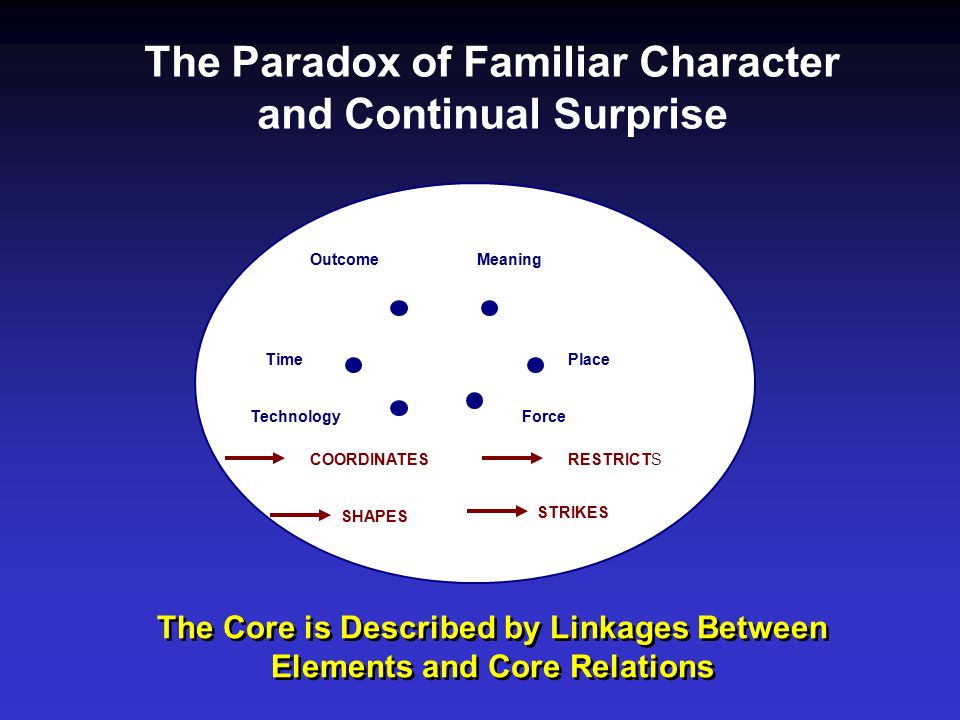 The Paradox of Familiar Character and Continual Surprise

Outcome

Meaning

Time

Place

Technology

Force

COORDINATES

RESTRICTS

SHAPES

STRIKES

The Core is Described by Linkages Between Elements and Core Relations